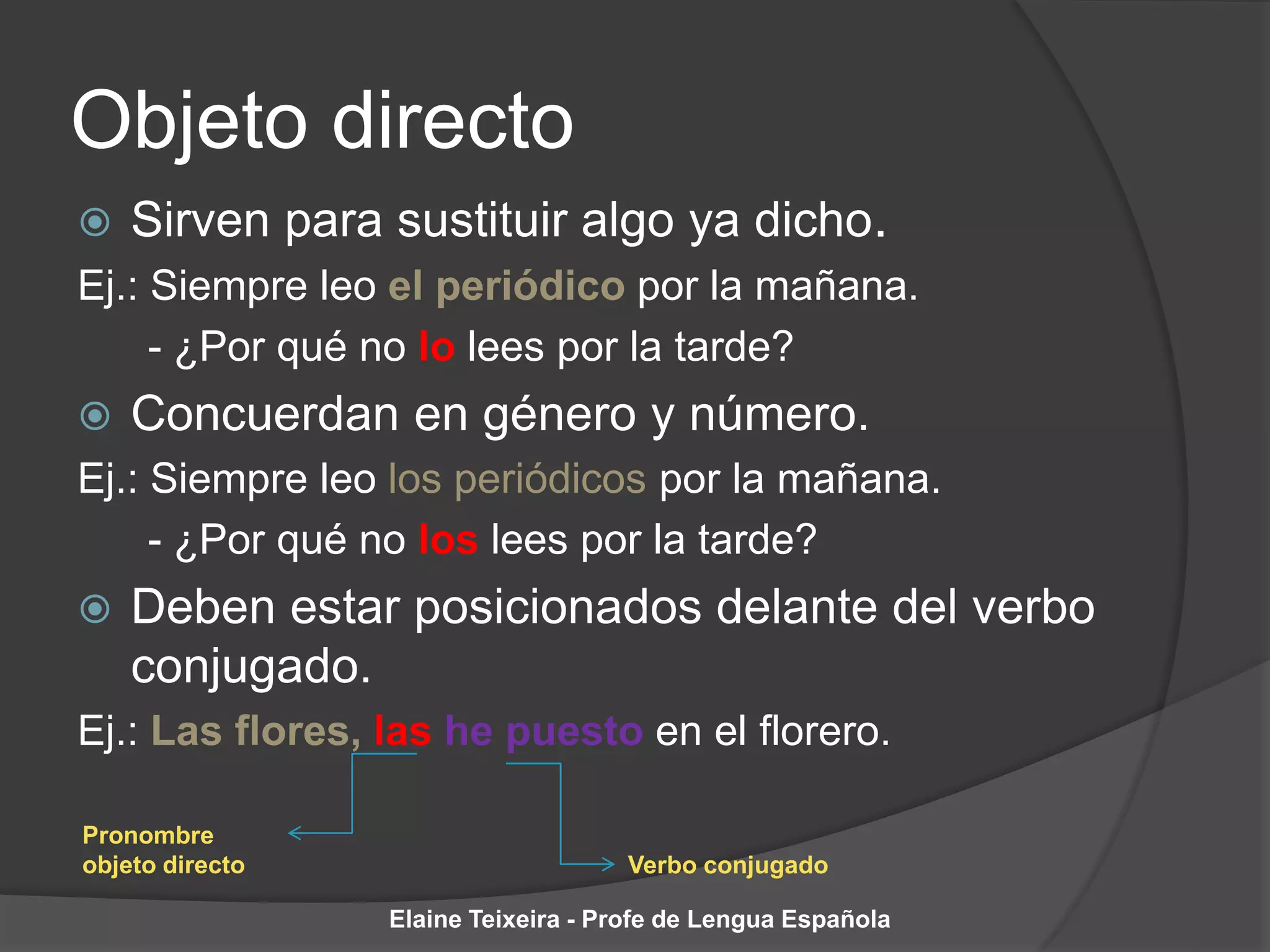 Objeto directo

Sirven para sustituir algo ya dicho.

Ej.: Siempre leo el periódico por la mañana.

- ¿Por qué no lo lees por la tarde?

Concuerdan en género y número.

Ej.: Siempre leo los periódicos por la mañana.

- ¿Por qué no los lees por la tarde?

Deben estar posicionados delante del verbo conjugado.

Ej.: Las flores, las he puesto en el florero.

Pronombre objeto directo

Verbo conjugado

Elaine Teixeira - Profe de Lengua Española